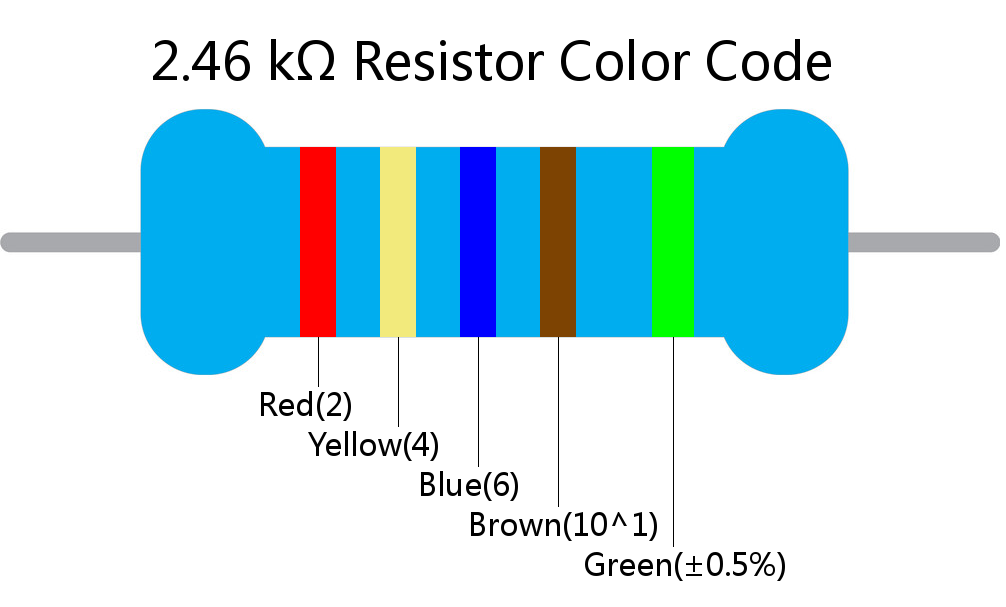 2.46 kΩ Resistor Color Code

Red(2)

Yellow(4)

Blue(6)

Brown(10^1)

Green(±0.5%)